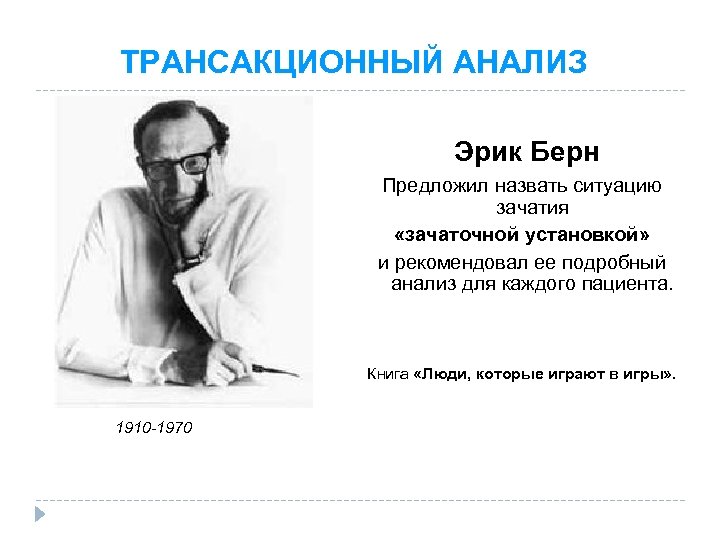 ТРАНСАКЦИОННЫЙ АНАЛИЗ

Эрик Берн

Предложил назвать ситуацию зачатия

«зачаточной установкой»

и рекомендовал ее подробный анализ для каждого пациента.

Книга «Люди, которые играют в игры».

1910-1970